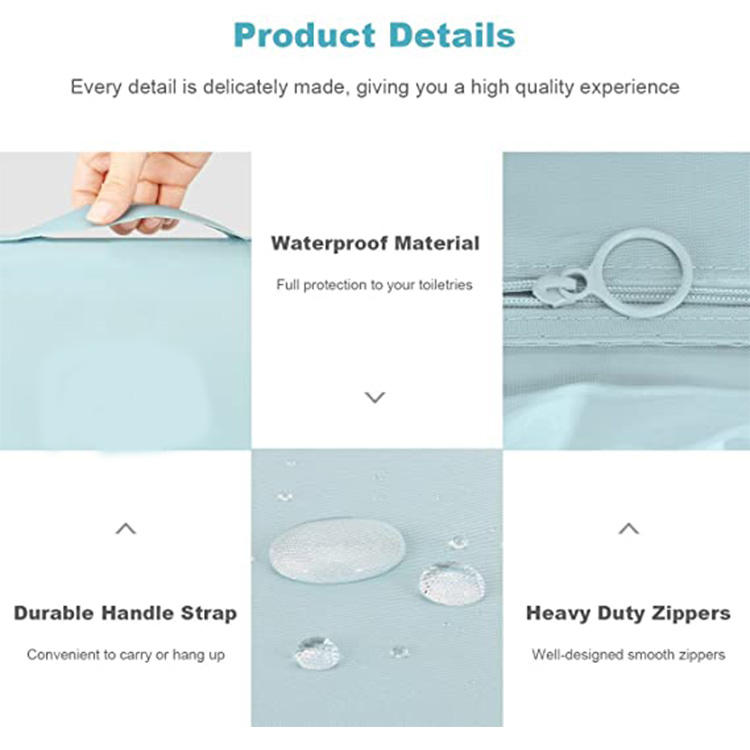 Product Details

Every detail is delicately made, giving you a high quality experience

Waterproof Material

Full protection to your toiletries

Durable Handle Strap

Convenient to carry or hang up

Heavy Duty Zippers

Well-designed smooth zippers